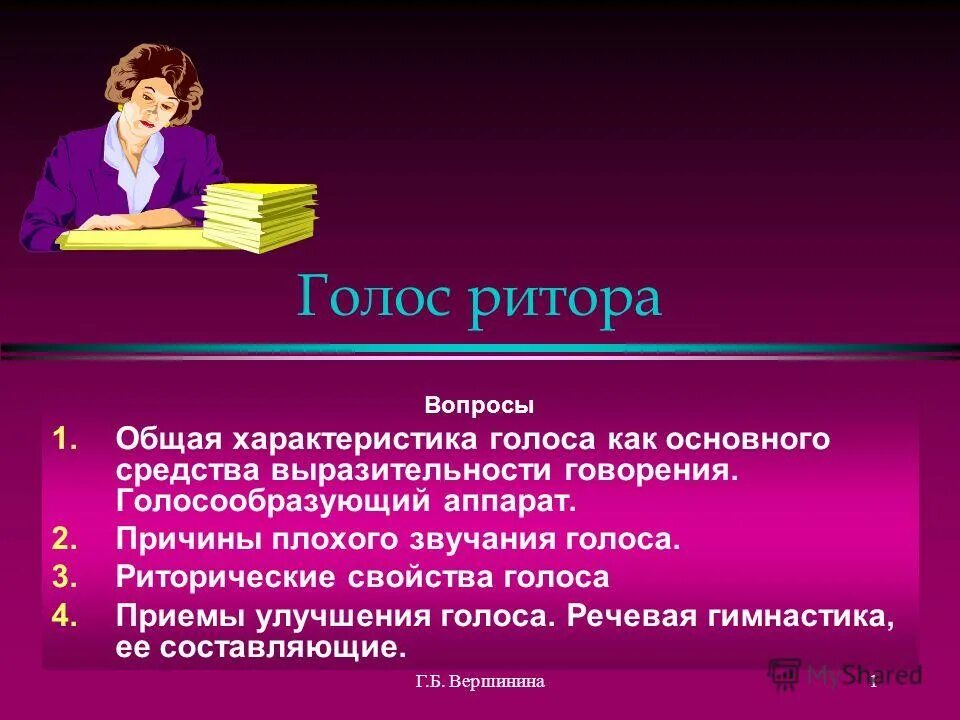 Голос ритора

Вопросы

1. Общая характеристика голоса как основного средства выразительности говорения. Голосообразующий аппарат.
2. Причины плохого звучания голоса.
3. Риторические свойства голоса
4. Приемы улучшения голоса. Речевая гимнастика, ее составляющие.

Г.Б. Вершинина

MyShared

1